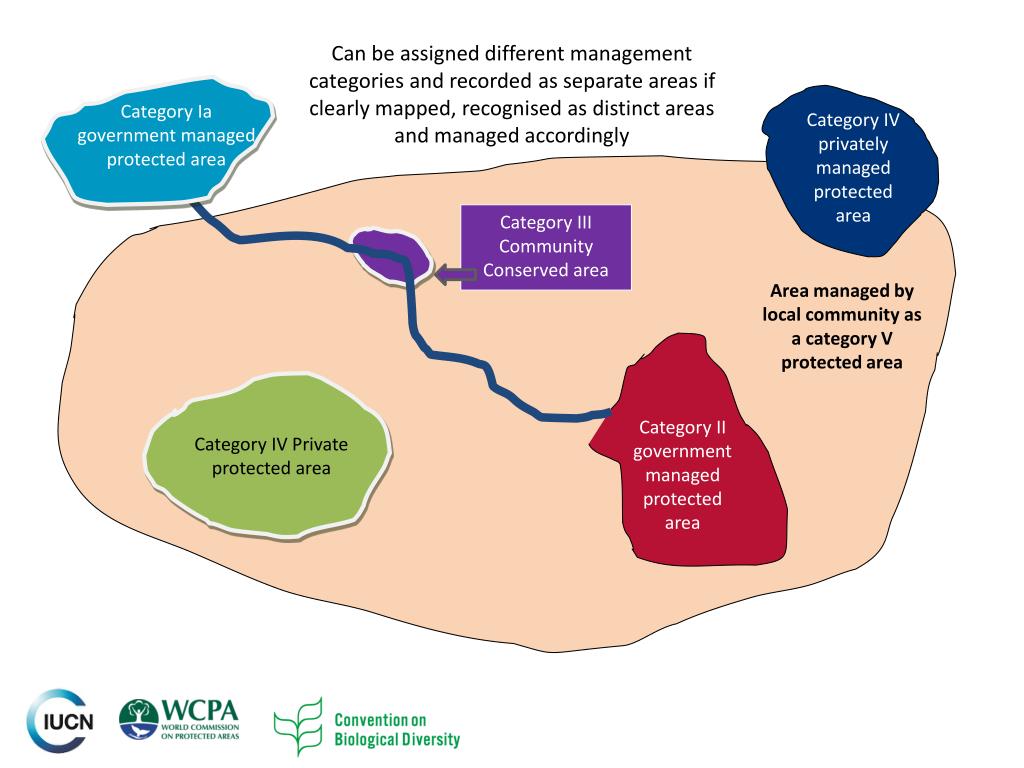 Can be assigned different management categories and recorded as separate areas if clearly mapped, recognised as distinct areas and managed accordingly

Category Ia government managed protected area

Category IV privately managed protected area

Category III Community Conserved area

Area managed by local community as a category V protected area

Category IV Private protected area

Category II government managed protected area

IUCN

WCPA
WORLD COMMISSION ON PROTECTED AREAS

Convention on Biological Diversity